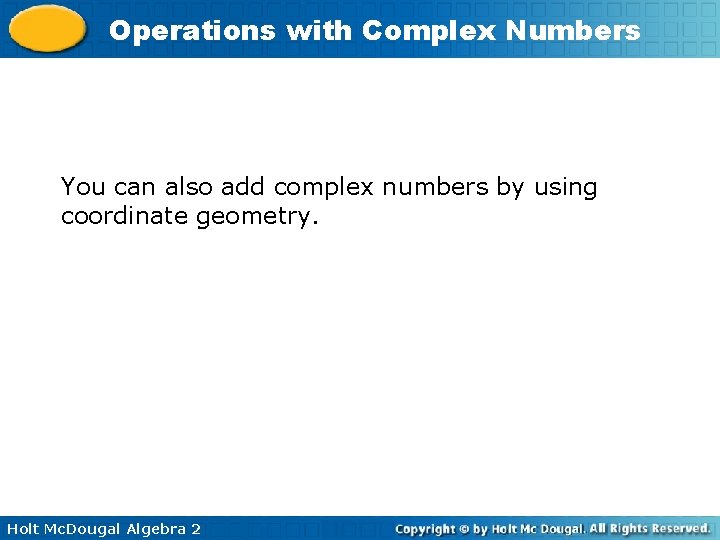 Operations with Complex Numbers

You can also add complex numbers by using coordinate geometry.

Holt McDougal Algebra 2

Copyright © by Holt Mc Dougal. All Rights Reserved.